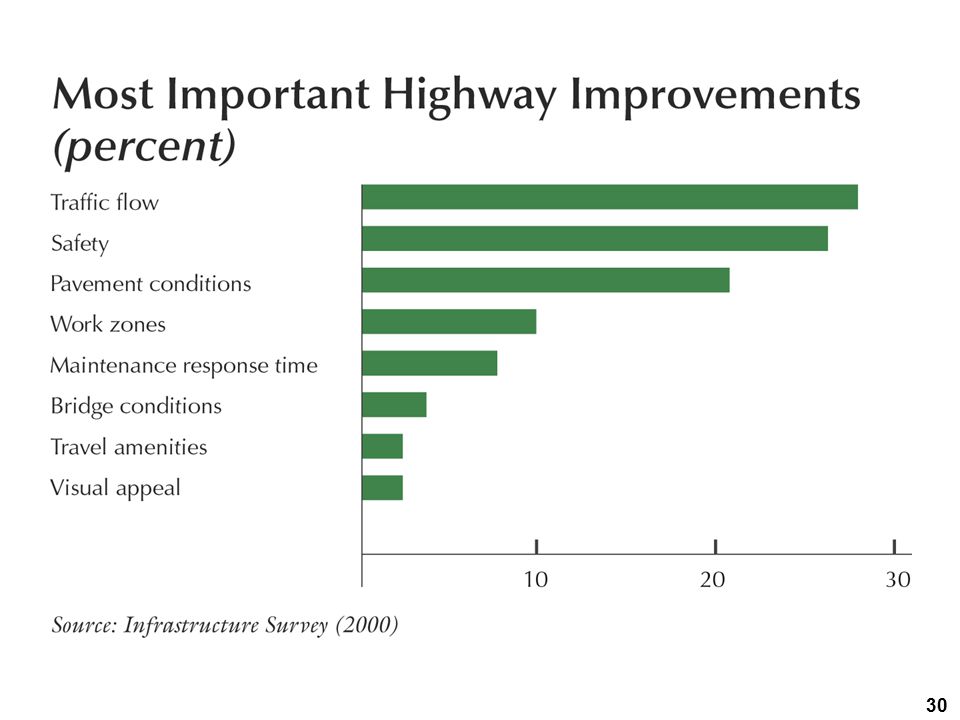 Most Important Highway Improvements (percent)

Traffic flow
Safety
Pavement conditions
Work zones
Maintenance response time
Bridge conditions
Travel amenities
Visual appeal

10
20
30

Source: Infrastructure Survey (2000)

30